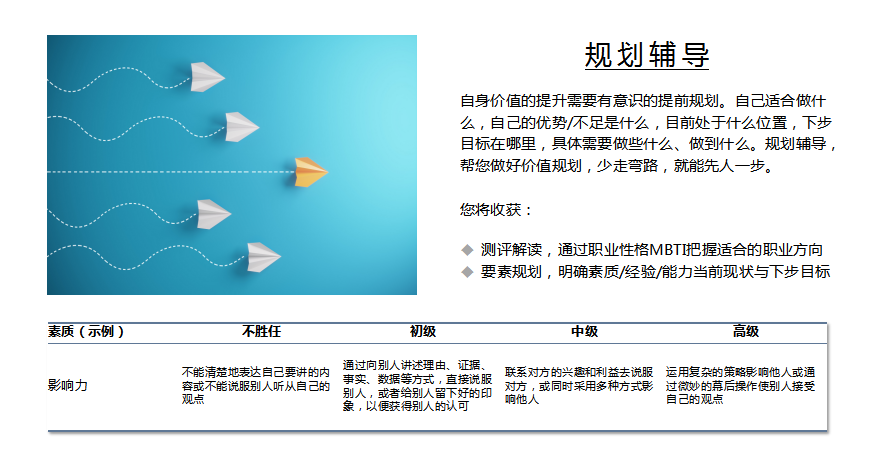 规划辅导

自身价值的提升需要有意识的提前规划。自己适合做什么，自己的优势/不足是什么，目前处于什么位置，下步目标在哪里，具体需要做些什么、做到什么。规划辅导，帮您做好价值规划，少走弯路，就能先人一步。

您将收获：

◆ 测评解读，通过职业性格MBTI把握适合的职业方向
◆ 要素规划，明确素质/经验/能力当前现状与下步目标

| 素质（示例） | 不胜任 | 初级 | 中级 | 高级 |
|---|---|---|---|---|
| 影响力 | 不能清楚地表达自己要讲的内容或不能说服别人听从自己的观点 | 通过向别人讲述理由、证据、事实、数据等方式，直接说服别人，或者给别人留下好的印象，以便获得别人的认可 | 联系对方的兴趣和利益去说服对方，或同时采用多种方式影响他人 | 运用复杂的策略影响他人或通过微妙的幕后操作使别人接受自己的观点 |